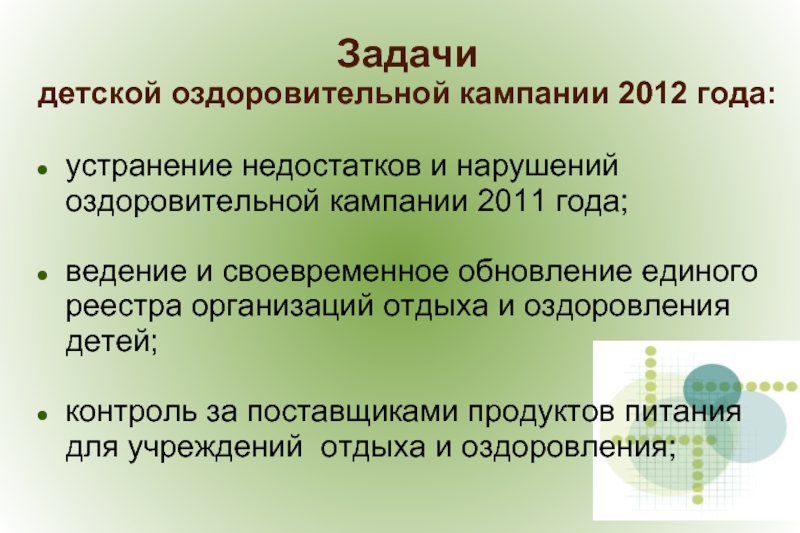 Задачи
детской оздоровительной кампании 2012 года:

- устранение недостатков и нарушений оздоровительной кампании 2011 года;

- ведение и своевременное обновление единого реестра организаций отдыха и оздоровления детей;

- контроль за поставщиками продуктов питания для учреждений  отдыха и оздоровления;